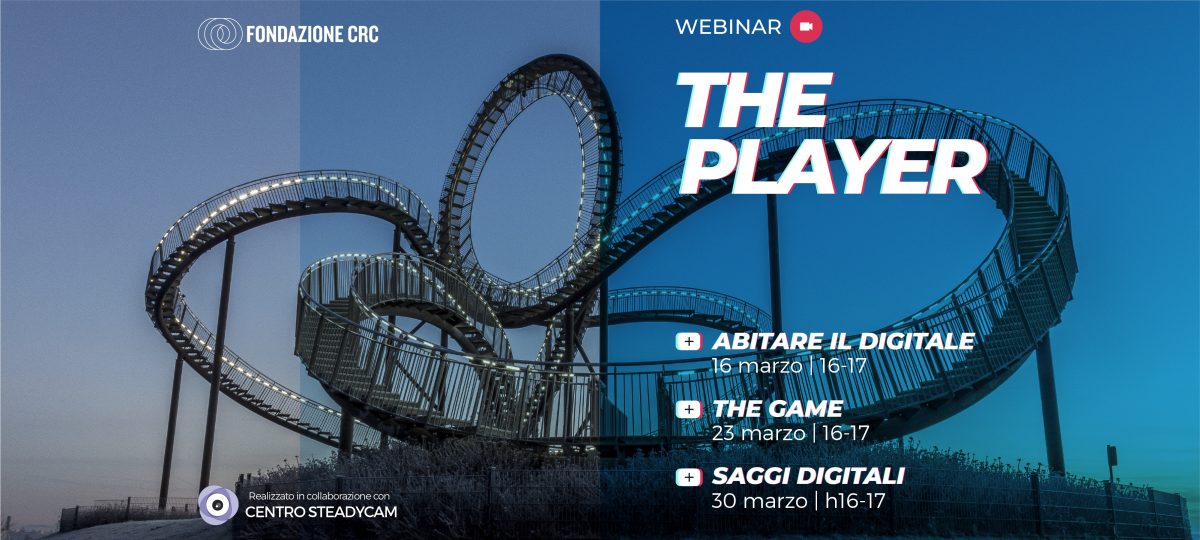 FONDAZIONE CRC

WEBINAR

THE PLAYER

ABITARE IL DIGITALE
16 marzo | 16-17

THE GAME
23 marzo | 16-17

SAGGI DIGITALI
30 marzo | h16-17

Realizzato in collaborazione con
CENTRO STEADYCAM